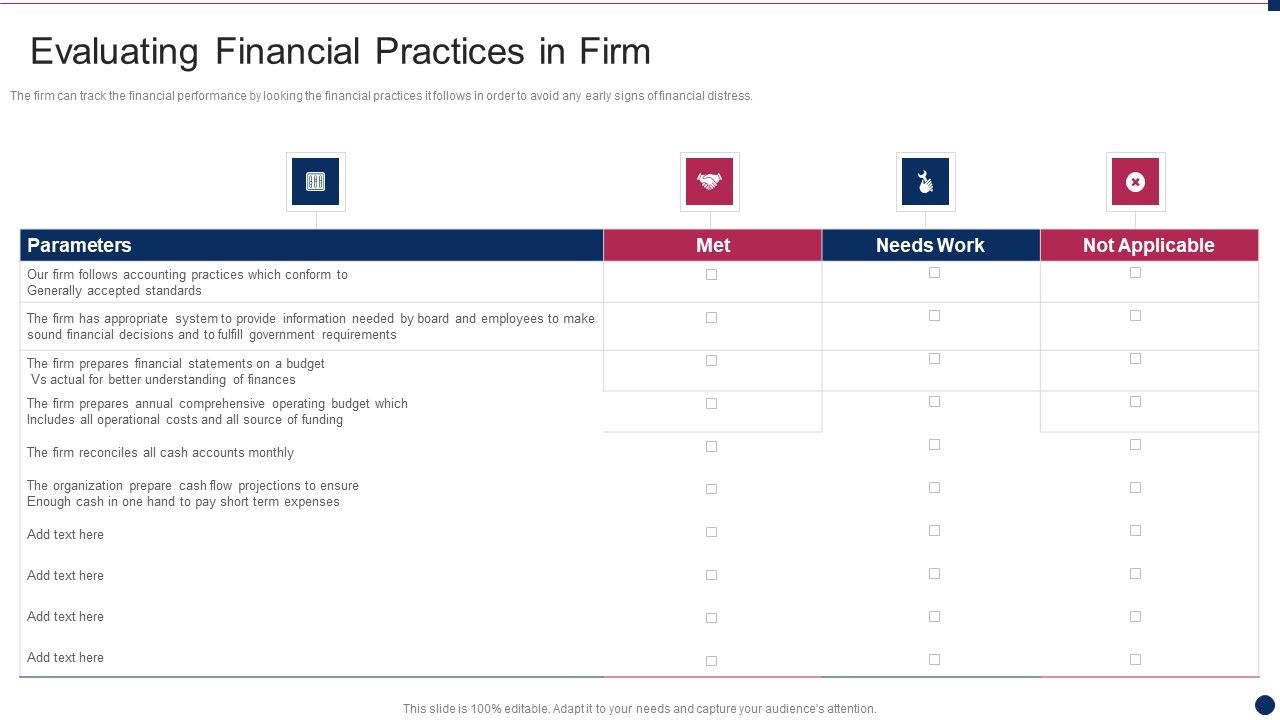 Evaluating Financial Practices in Firm

The firm can track the financial performance by looking the financial practices it follows in order to avoid any early signs of financial distress.

| Parameters | Met | Needs Work | Not Applicable |
|---|---|---|---|
| Our firm follows accounting practices which conform to Generally accepted standards | ☐ | ☐ | ☐ |
| The firm has appropriate system to provide information needed by board and employees to make sound financial decisions and to fulfill government requirements | ☐ | ☐ | ☐ |
| The firm prepares financial statements on a budget Vs actual for better understanding of finances | ☐ | ☐ | ☐ |
| The firm prepares annual comprehensive operating budget which Includes all operational costs and all source of funding | ☐ | ☐ | ☐ |
| The firm reconciles all cash accounts monthly | ☐ | ☐ | ☐ |
| The organization prepare cash flow projections to ensure Enough cash in one hand to pay short term expenses | ☐ | ☐ | ☐ |
| Add text here | ☐ | ☐ | ☐ |
| Add text here | ☐ | ☐ | ☐ |
| Add text here | ☐ | ☐ | ☐ |
| Add text here | ☐ | ☐ | ☐ |

This slide is 100% editable. Adapt it to your needs and capture your audience's attention.